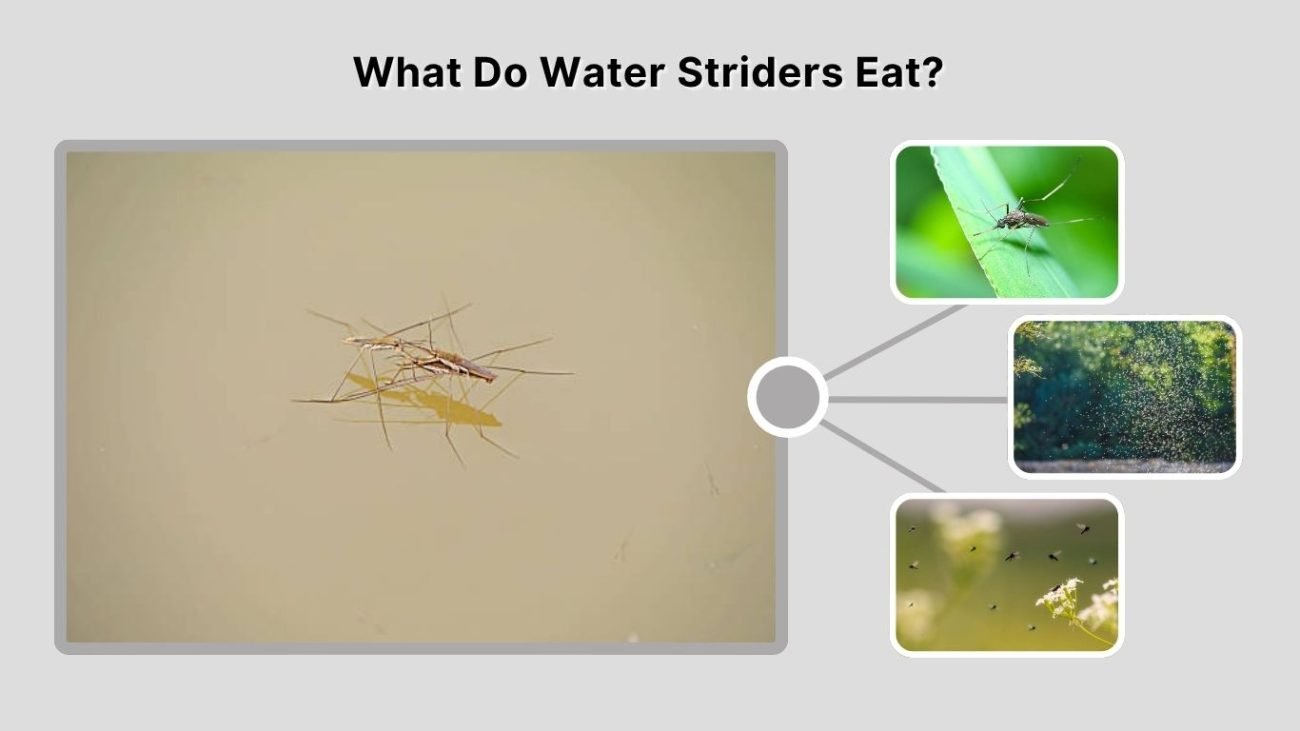 What Do Water Striders Eat?